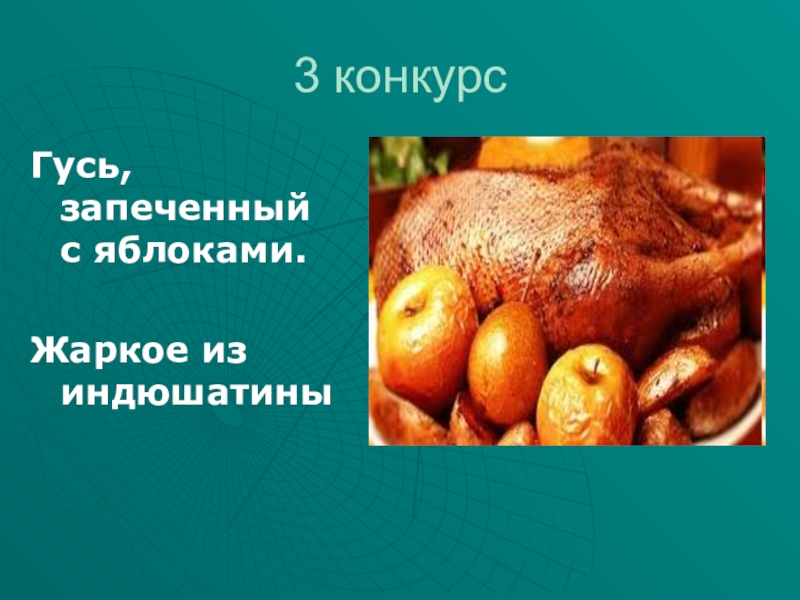 3 конкурс

Гусь, запеченный с яблоками.

Жаркое из индюшатины